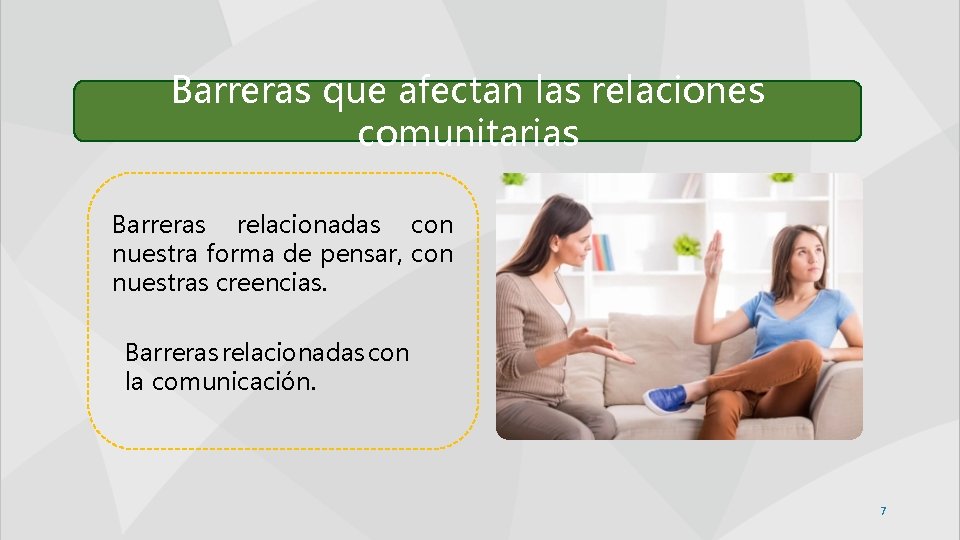 Barreras que afectan las relaciones comunitarias

Barreras relacionadas con nuestra forma de pensar, con nuestras creencias.

Barreras relacionadas con la comunicación.

7